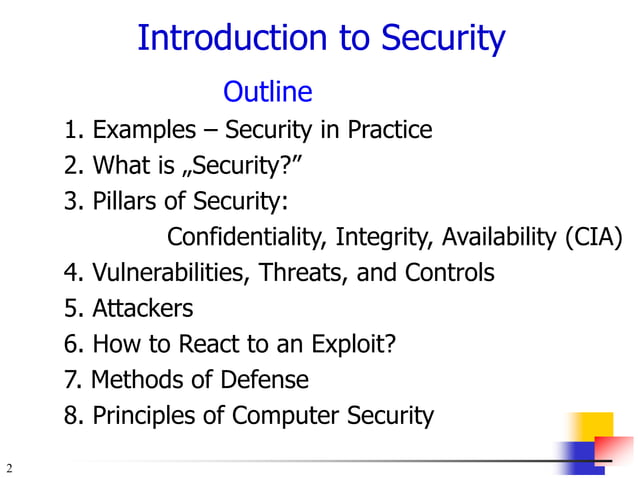 Introduction to Security

Outline

1. Examples – Security in Practice
2. What is „Security?”
3. Pillars of Security:
Confidentiality, Integrity, Availability (CIA)
4. Vulnerabilities, Threats, and Controls
5. Attackers
6. How to React to an Exploit?
7. Methods of Defense
8. Principles of Computer Security

2